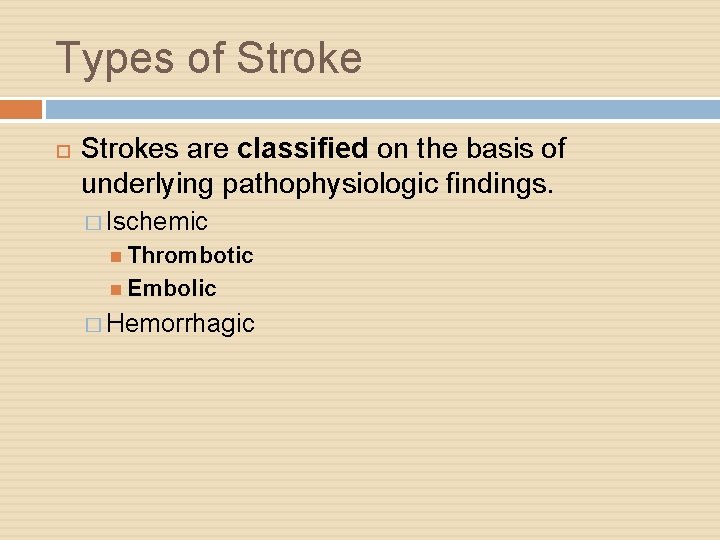 Types of Stroke

Strokes are classified on the basis of underlying pathophysiologic findings.

Ischemic

Thrombotic

Embolic

Hemorrhagic